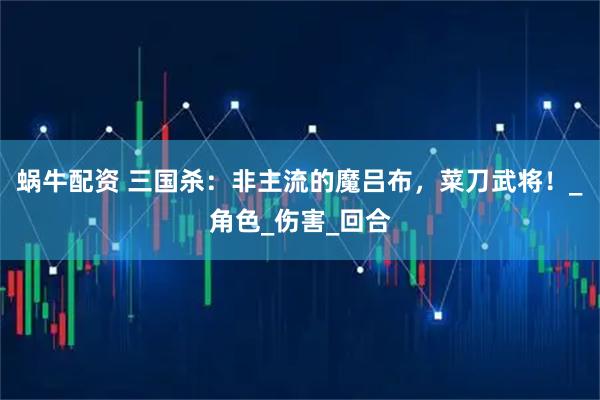 蜗牛配资 三国杀：非主流的魔吕布，菜刀武将！_角色_伤害_回合